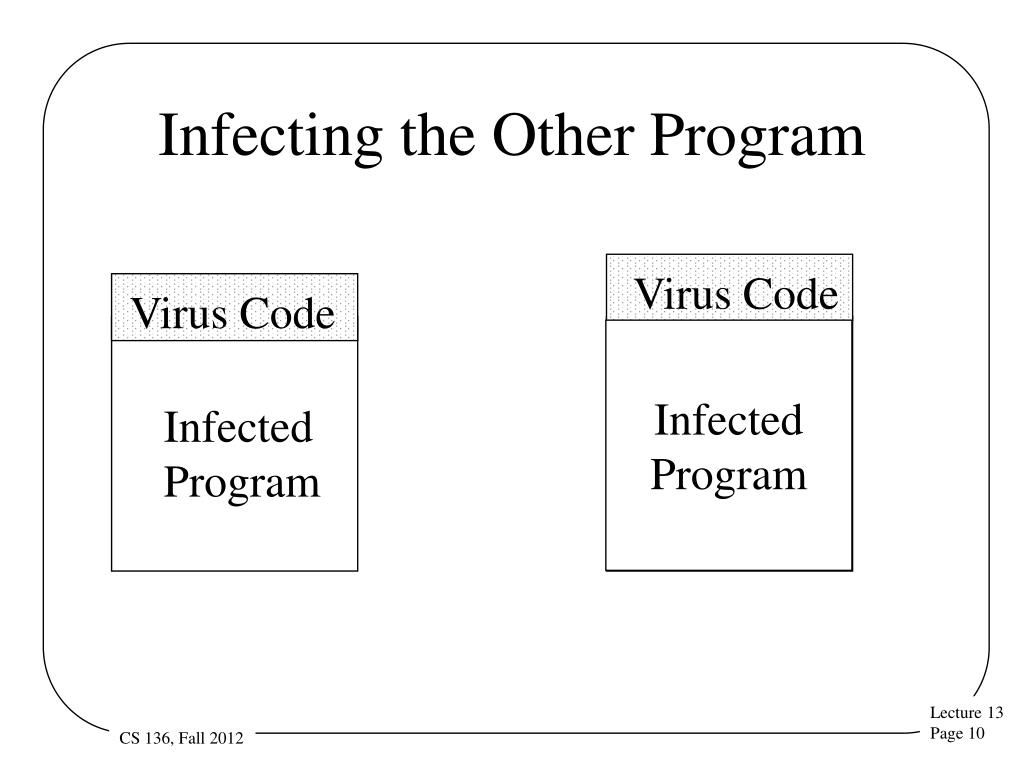 Infecting the Other Program

Virus Code

Infected Program

Virus Code

Infected Program

CS 136, Fall 2012

Lecture 13
Page 10